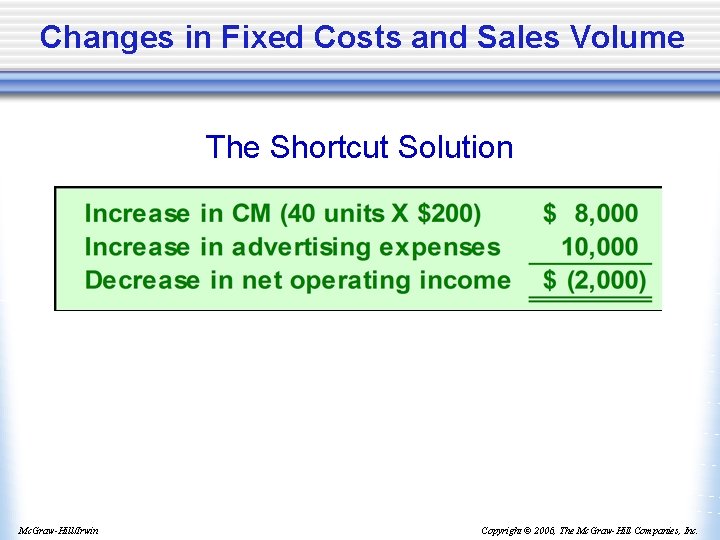 Changes in Fixed Costs and Sales Volume

The Shortcut Solution

| | |
|---|---|
| Increase in CM (40 units X \$200) | \$ 8,000 |
| Increase in advertising expenses | 10,000 |
| Decrease in net operating income | \$ (2,000) |

McGraw-Hill/Irwin

Copyright © 2006, The McGraw-Hill Companies, Inc.